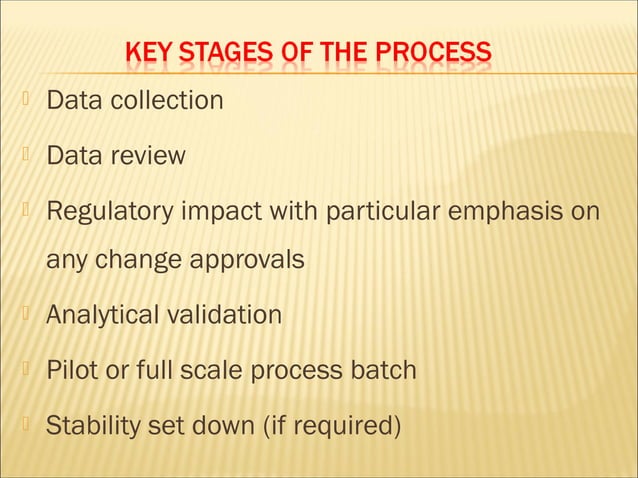 KEY STAGES OF THE PROCESS

Data collection

Data review

Regulatory impact with particular emphasis on any change approvals

Analytical validation

Pilot or full scale process batch

Stability set down (if required)